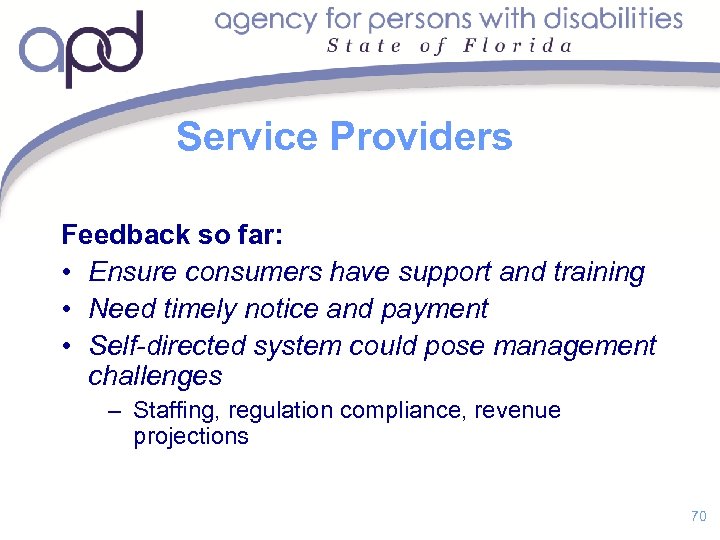 apd

agency for persons with disabilities
State of Florida

Service Providers

Feedback so far:
• Ensure consumers have support and training
• Need timely notice and payment
• Self-directed system could pose management challenges
– Staffing, regulation compliance, revenue projections

70